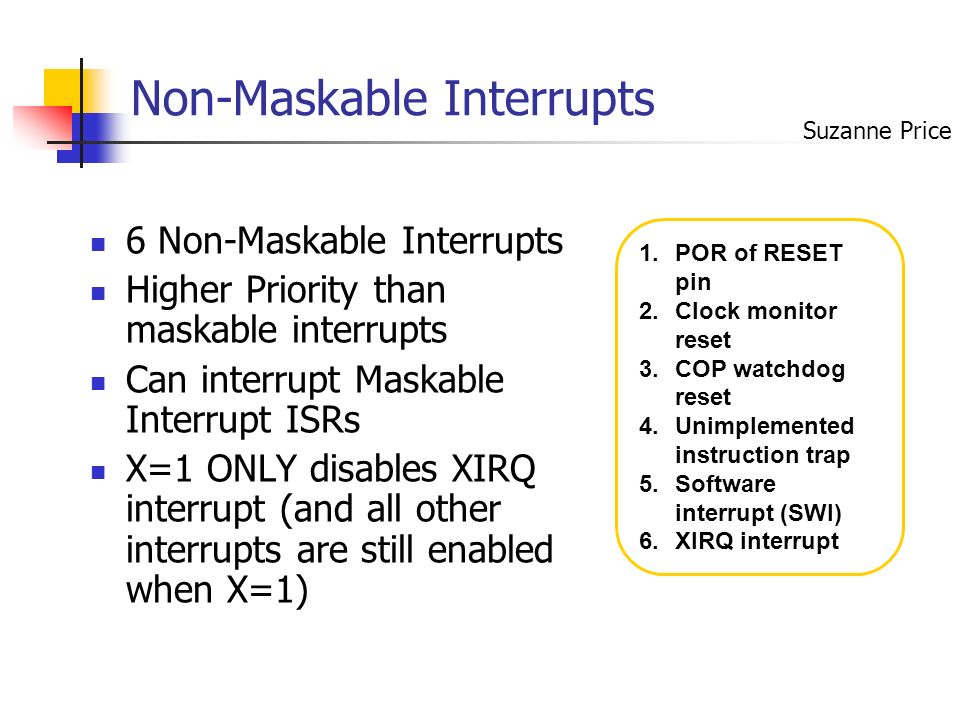 Non-Maskable Interrupts

Suzanne Price

- 6 Non-Maskable Interrupts
- Higher Priority than maskable interrupts
- Can interrupt Maskable Interrupt ISRs
- X=1 ONLY disables XIRQ interrupt (and all other interrupts are still enabled when X=1)

1. POR of RESET pin
2. Clock monitor reset
3. COP watchdog reset
4. Unimplemented instruction trap
5. Software interrupt (SWI)
6. XIRQ interrupt